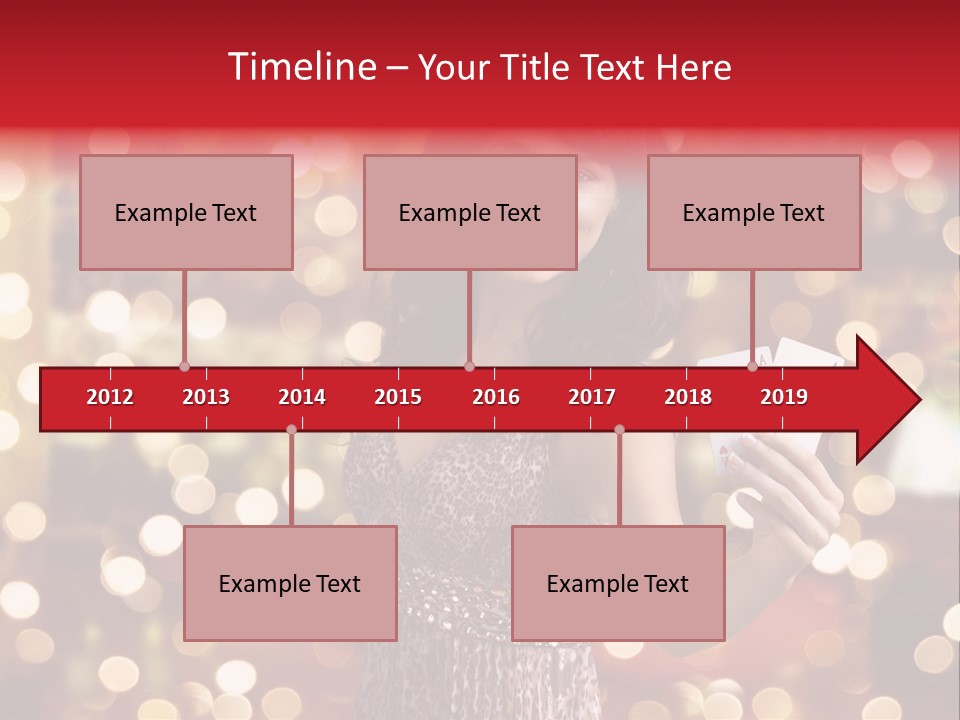 Timeline – Your Title Text Here

Example Text

Example Text

Example Text

2012 2013 2014 2015 2016 2017 2018 2019

Example Text

Example Text